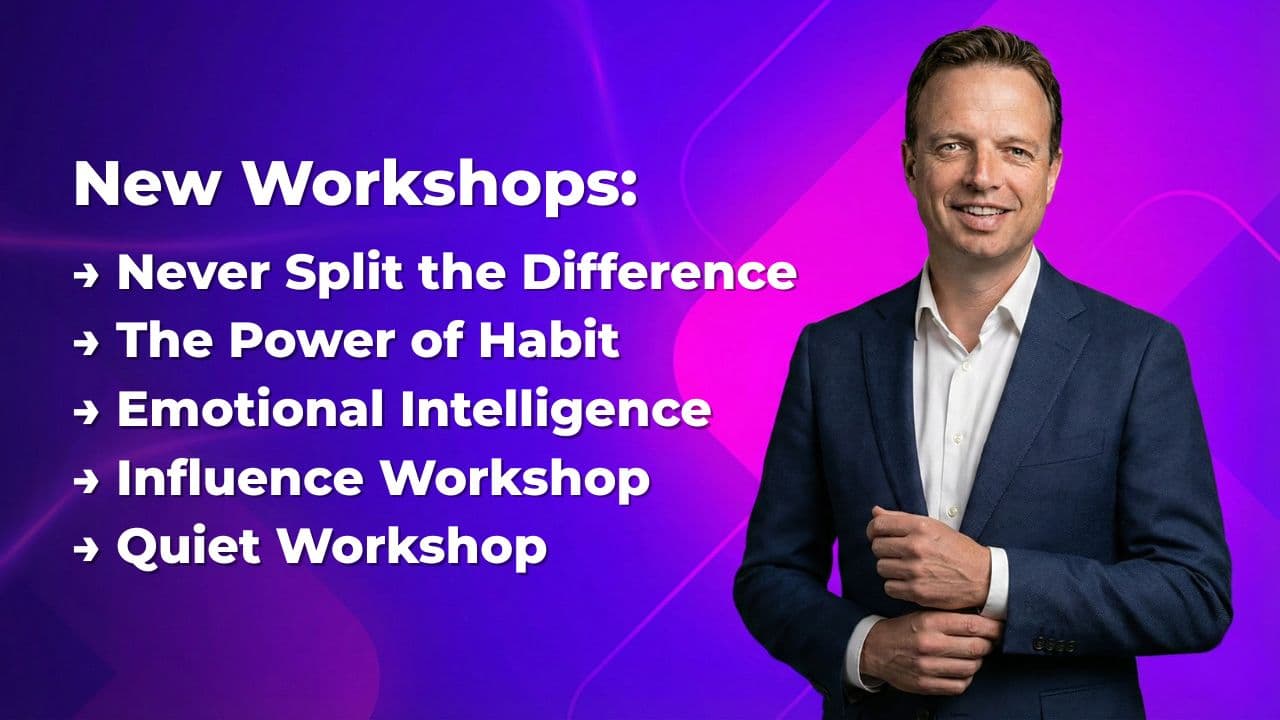 New Workshops:
→ Never Split the Difference
→ The Power of Habit
→ Emotional Intelligence
→ Influence Workshop
→ Quiet Workshop